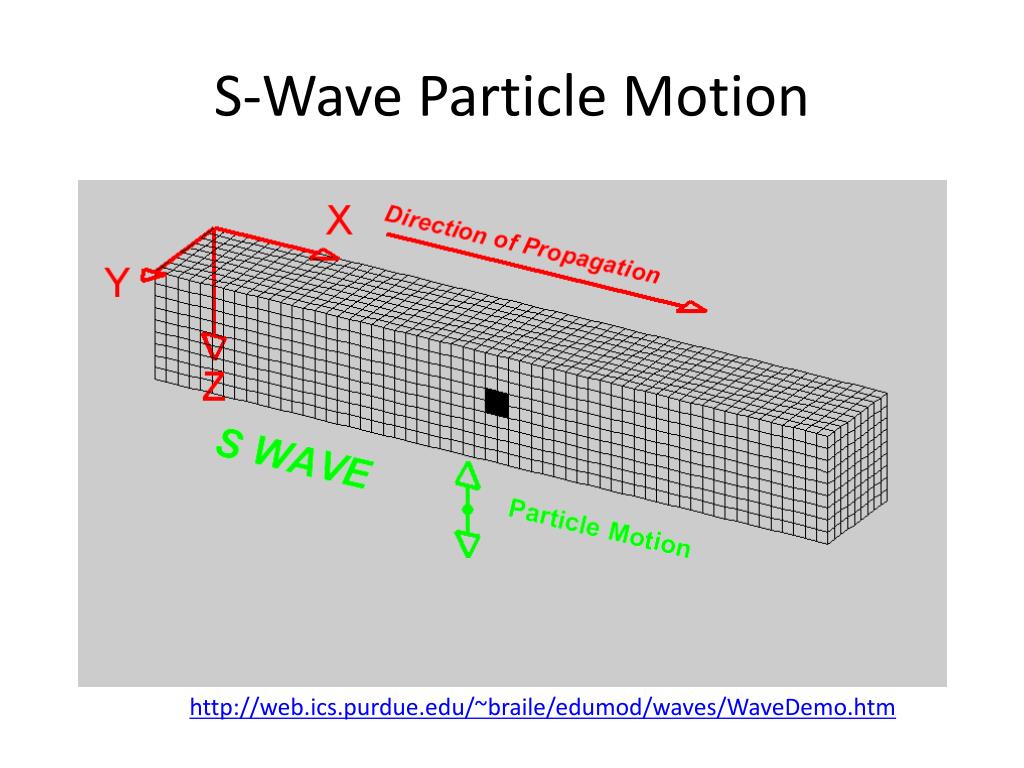 S-Wave Particle Motion

X

Direction of Propagation

Y

Z

S WAVE

Particle Motion

http://web.ics.purdue.edu/~braile/edumod/waves/WaveDemo.htm